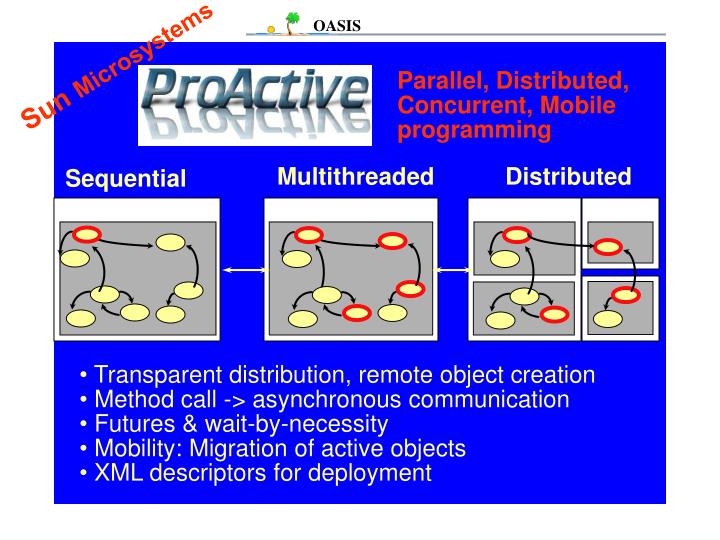 Sun Microsystems

OASIS

ProActive

Parallel, Distributed, Concurrent, Mobile programming

Sequential

Multithreaded

Distributed

• Transparent distribution, remote object creation
• Method call -> asynchronous communication
• Futures & wait-by-necessity
• Mobility: Migration of active objects
• XML descriptors for deployment